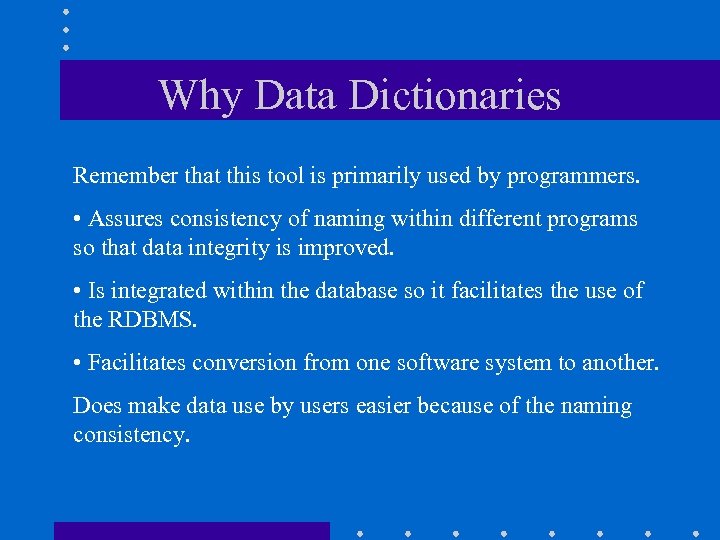 Why Data Dictionaries

Remember that this tool is primarily used by programmers.

• Assures consistency of naming within different programs so that data integrity is improved.

• Is integrated within the database so it facilitates the use of the RDBMS.

• Facilitates conversion from one software system to another.

Does make data use by users easier because of the naming consistency.